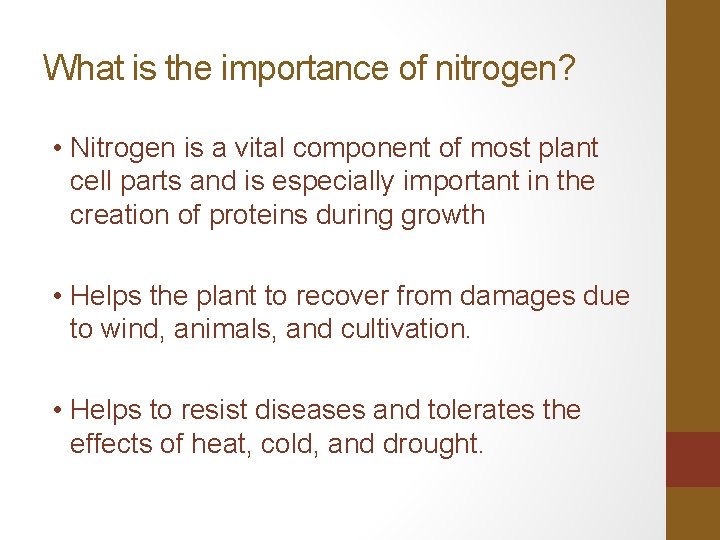 What is the importance of nitrogen?

• Nitrogen is a vital component of most plant cell parts and is especially important in the creation of proteins during growth

• Helps the plant to recover from damages due to wind, animals, and cultivation.

• Helps to resist diseases and tolerates the effects of heat, cold, and drought.